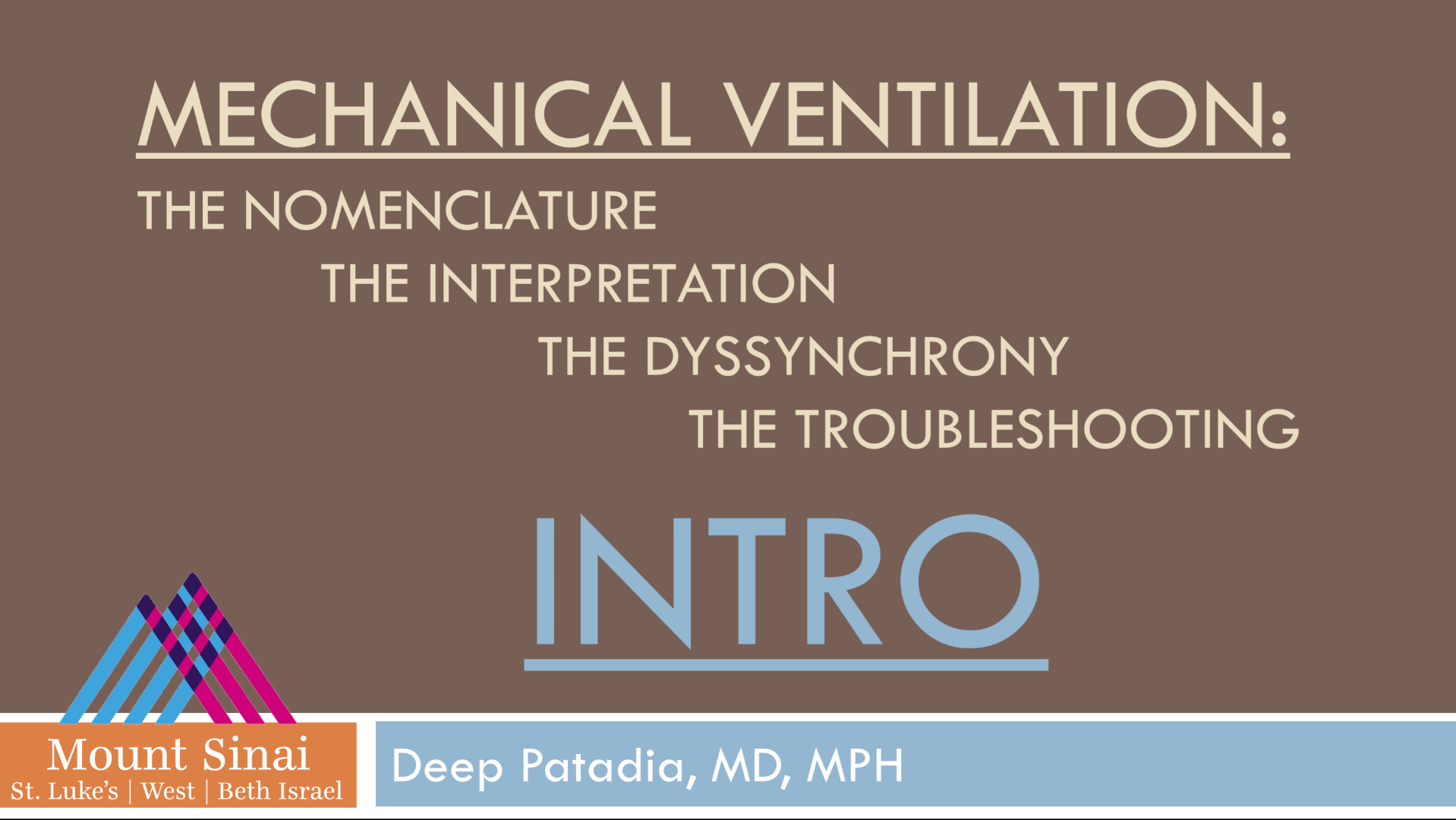 MECHANICAL VENTILATION:

THE NOMENCLATURE

THE INTERPRETATION

THE DYSSYNCHRONY

THE TROUBLESHOOTING

INTRO

Mount Sinai
St. Luke's | West | Beth Israel

Deep Patadia, MD, MPH